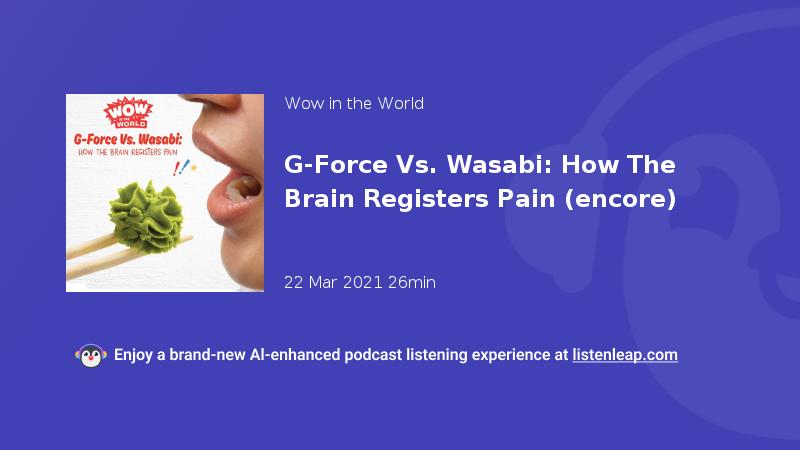 WOW IN THE WORLD

G-Force Vs. Wasabi:
HOW THE BRAIN REGISTERS PAIN

Wow in the World

G-Force Vs. Wasabi: How The Brain Registers Pain (encore)

22 Mar 2021 26min

Enjoy a brand-new AI-enhanced podcast listening experience at listenleap.com